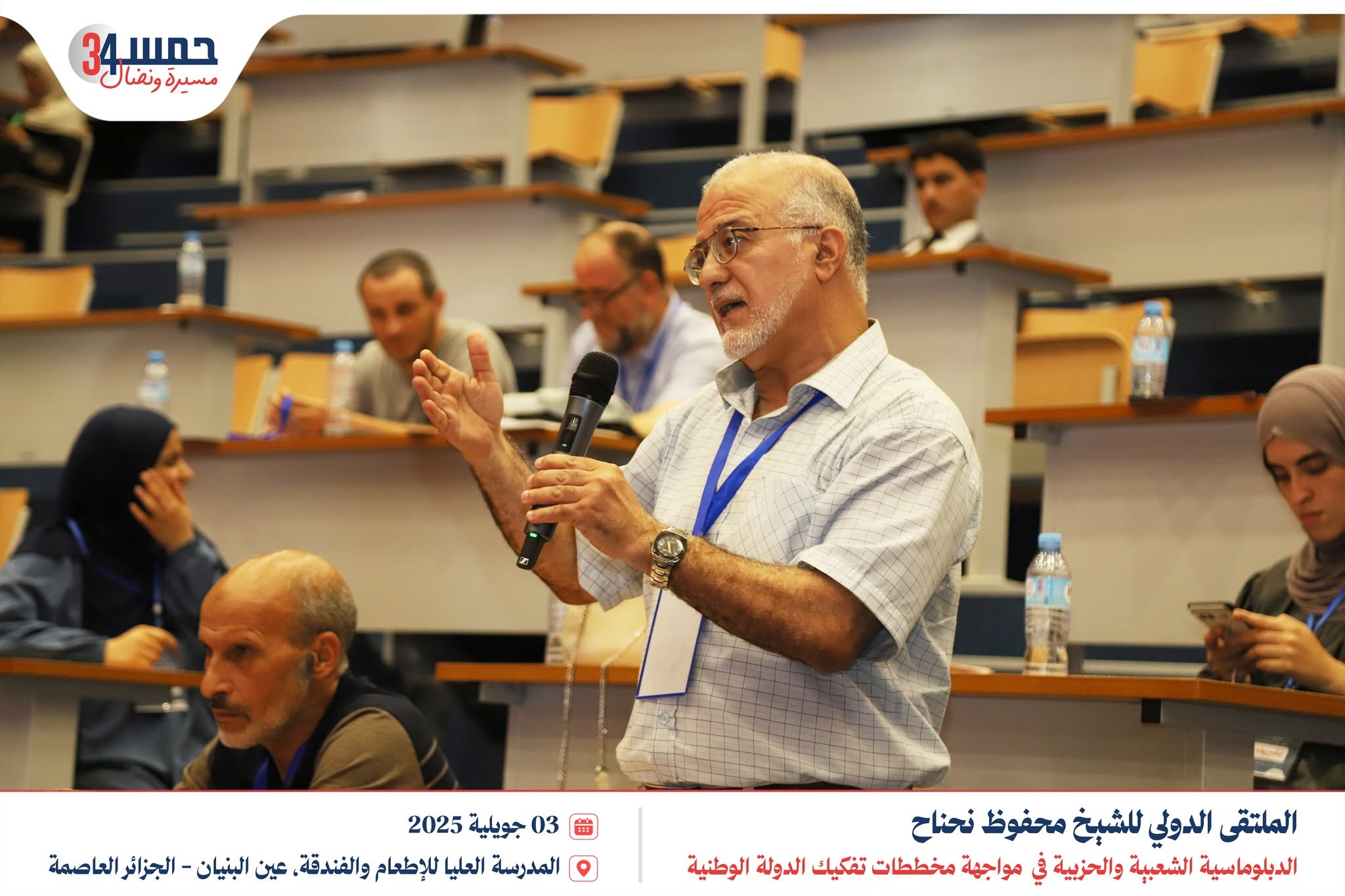 حمس 34
مسيرة ونضال

الملتقى الدولي للشيخ محفوظ نحناح
الدبلوماسية الشعبية والحزبية في مواجهة مخططات تفكيك الدولة الوطنية

03 جويلية 2025
المدرسة العليا للإطعام والفندقة، عين البنيان - الجزائر العاصمة